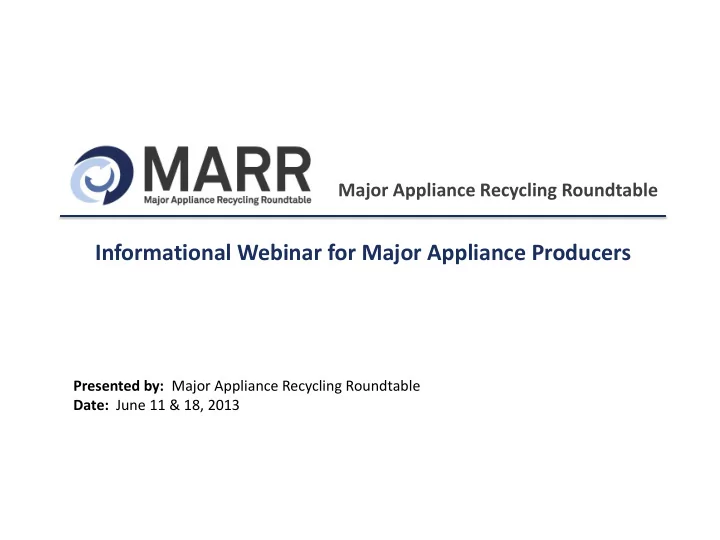 MARR
Major Appliance Recycling Roundtable

Major Appliance Recycling Roundtable

Informational Webinar for Major Appliance Producers

Presented by: Major Appliance Recycling Roundtable
Date: June 11 & 18, 2013